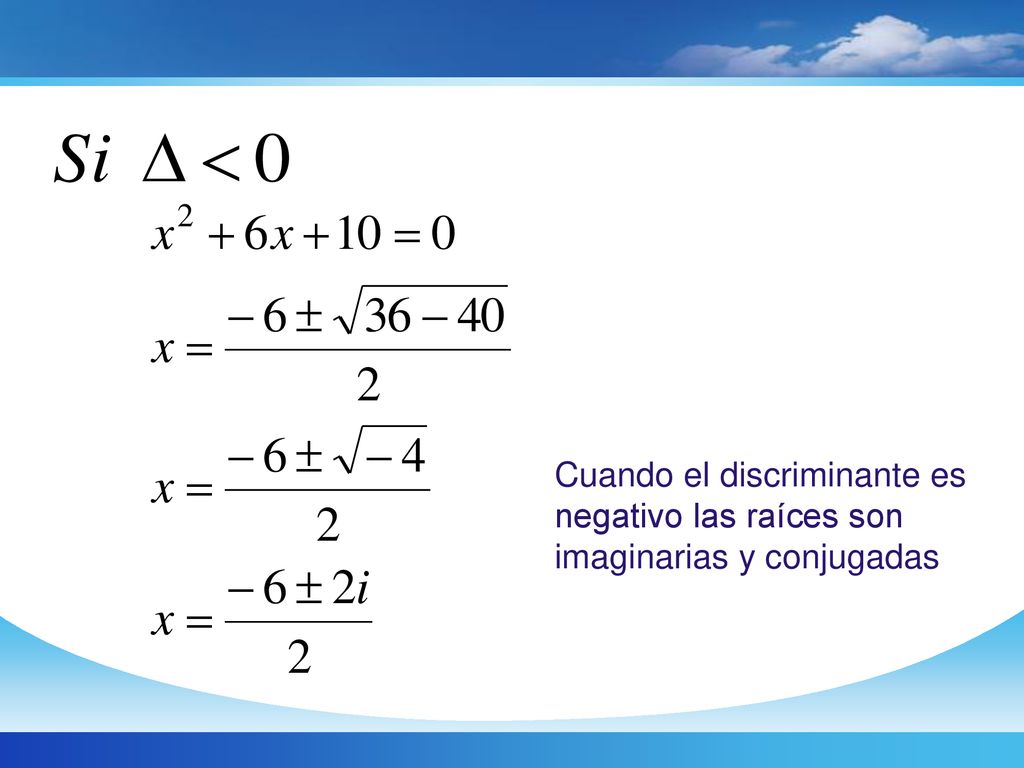 $Si \ \Delta < 0$

$x^2 + 6x + 10 = 0$

$x = \frac{-6 \pm \sqrt{36 - 40}}{2}$

$x = \frac{-6 \pm \sqrt{-4}}{2}$

$x = \frac{-6 \pm 2i}{2}$

Cuando el discriminante es negativo las raíces son imaginarias y conjugadas